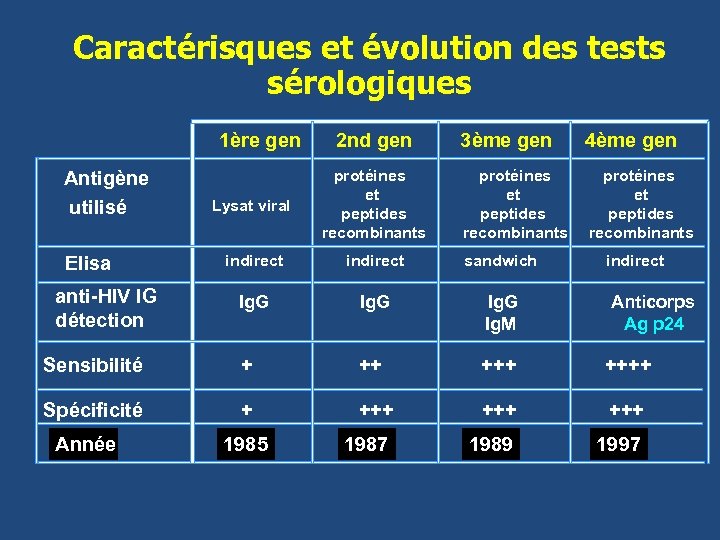 Caractérisques et évolution des tests sérologiques

| | 1ère gen | 2nd gen | 3ème gen | 4ème gen |
|---|---|---|---|---|
| Antigène utilisé | Lysat viral | protéines et peptides recombinants | protéines et peptides recombinants | protéines et peptides recombinants |
| Elisa | indirect | indirect | sandwich | indirect |
| anti-HIV IG détection | IgG | IgG | IgG IgM | Anticorps Ag p24 |
| Sensibilité | + | ++ | +++ | ++++ |
| Spécificité | + | +++ | +++ | +++ |
| Année | 1985 | 1987 | 1989 | 1997 |